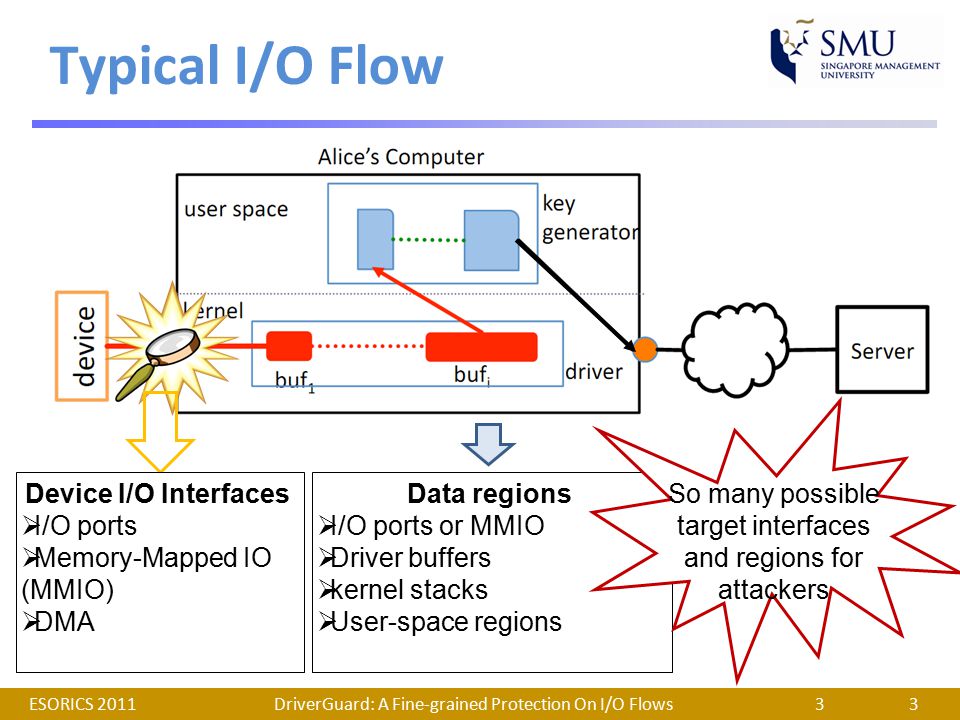 Typical I/O Flow

SMU
SINGAPORE MANAGEMENT UNIVERSITY

Alice's Computer

user space

key generator

kernel

device

$buf_1$

$buf_i$

driver

Server

Device I/O Interfaces
➢I/O ports
➢Memory-Mapped IO (MMIO)
➢DMA

Data regions
➢I/O ports or MMIO
➢Driver buffers
➢kernel stacks
➢User-space regions

So many possible target interfaces and regions for attackers

ESORICS 2011 DriverGuard: A Fine-grained Protection On I/O Flows 3 3